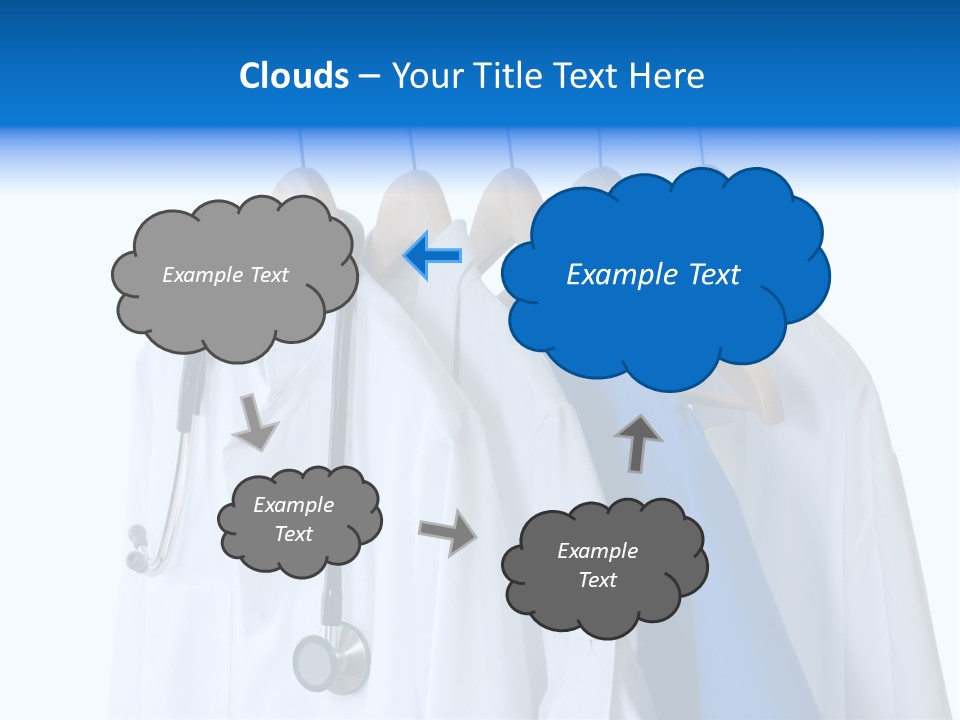 Clouds – Your Title Text Here

Example Text

Example Text

Example Text

Example Text